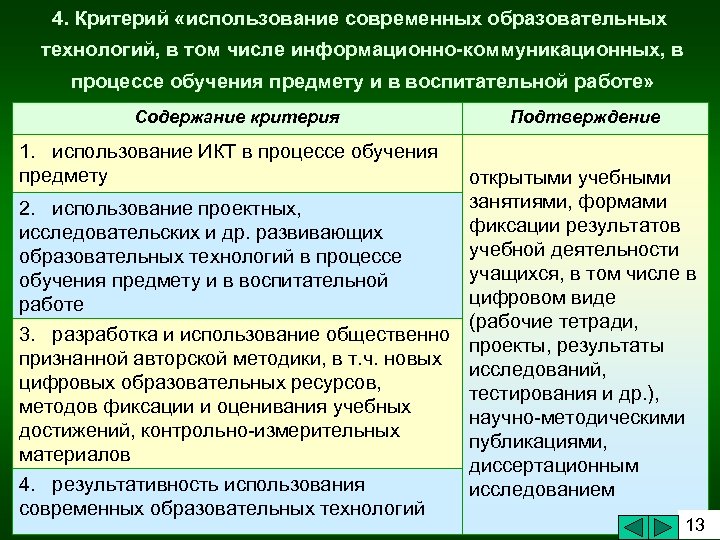 4. Критерий «использование современных образовательных технологий, в том числе информационно-коммуникационных, в процессе обучения предмету и в воспитательной работе»

| Содержание критерия | Подтверждение |
|---|---|
| 1. использование ИКТ в процессе обучения предмету | открытыми учебными занятиями, формами фиксации результатов учебной деятельности учащихся, в том числе в цифровом виде (рабочие тетради, проекты, результаты исследований, тестирования и др.), научно-методическими публикациями, диссертационным исследованием |
| 2. использование проектных, исследовательских и др. развивающих образовательных технологий в процессе обучения предмету и в воспитательной работе | |
| 3. разработка и использование общественно признанной авторской методики, в т.ч. новых цифровых образовательных ресурсов, методов фиксации и оценивания учебных достижений, контрольно-измерительных материалов | |
| 4. результативность использования современных образовательных технологий | |

13